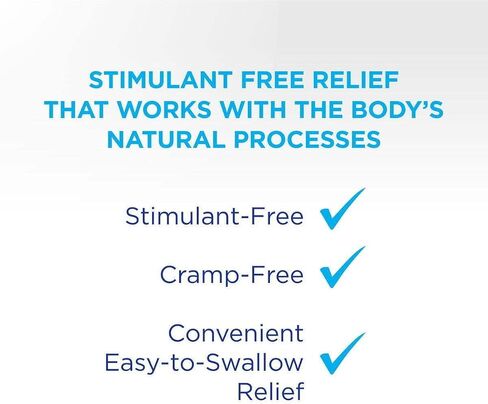 STIMULANT FREE RELIEF THAT WORKS WITH THE BODY'S NATURAL PROCESSES

Stimulant-Free

Cramp-Free

Convenient Easy-to-Swallow Relief